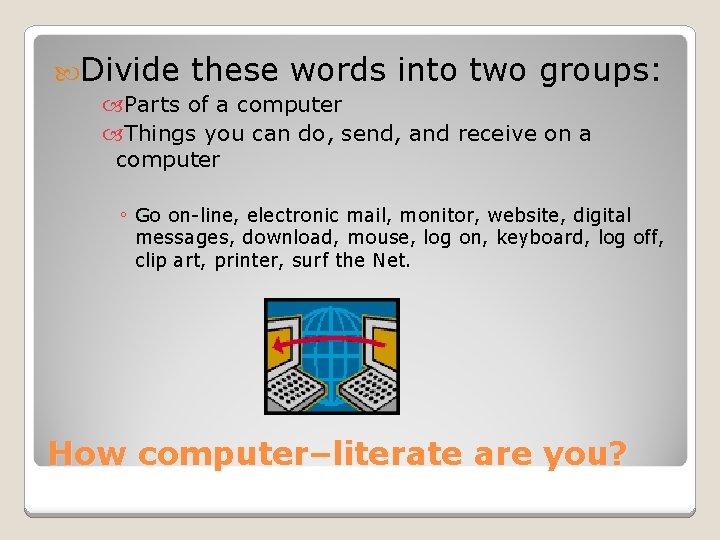 Divide these words into two groups:

Parts of a computer

Things you can do, send, and receive on a computer

◦ Go on-line, electronic mail, monitor, website, digital messages, download, mouse, log on, keyboard, log off, clip art, printer, surf the Net.

How computer–literate are you?